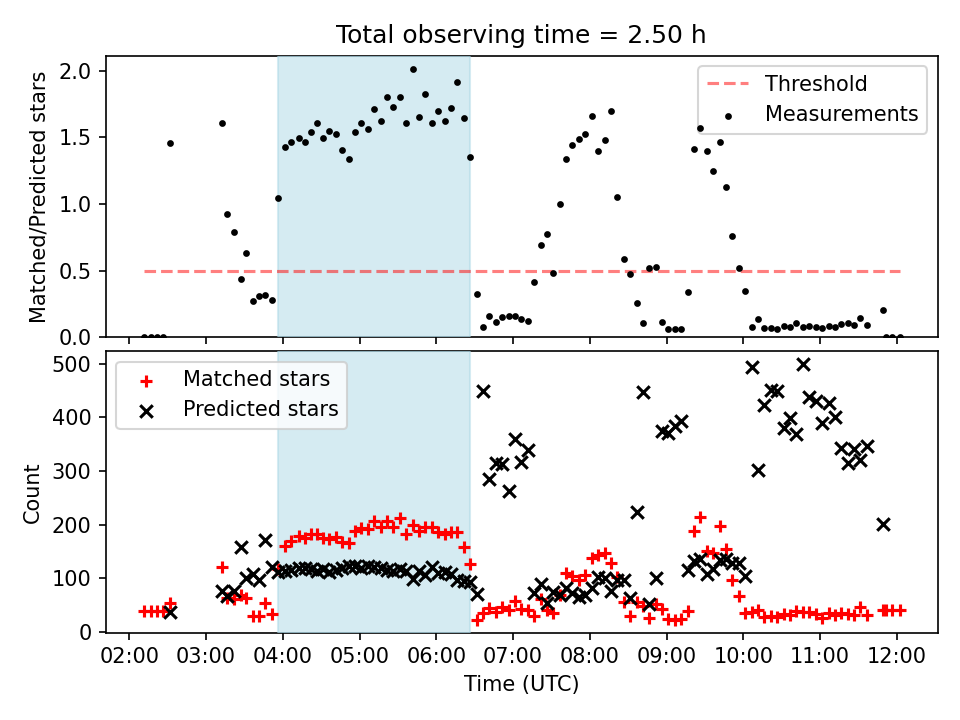 Total observing time = 2.50 h

Matched/Predicted stars

2.0
1.5
1.0
0.5
0.0

Threshold
Measurements

Count

500
400
300
200
100
0

Matched stars
Predicted stars

02:00 03:00 04:00 05:00 06:00 07:00 08:00 09:00 10:00 11:00 12:00

Time (UTC)